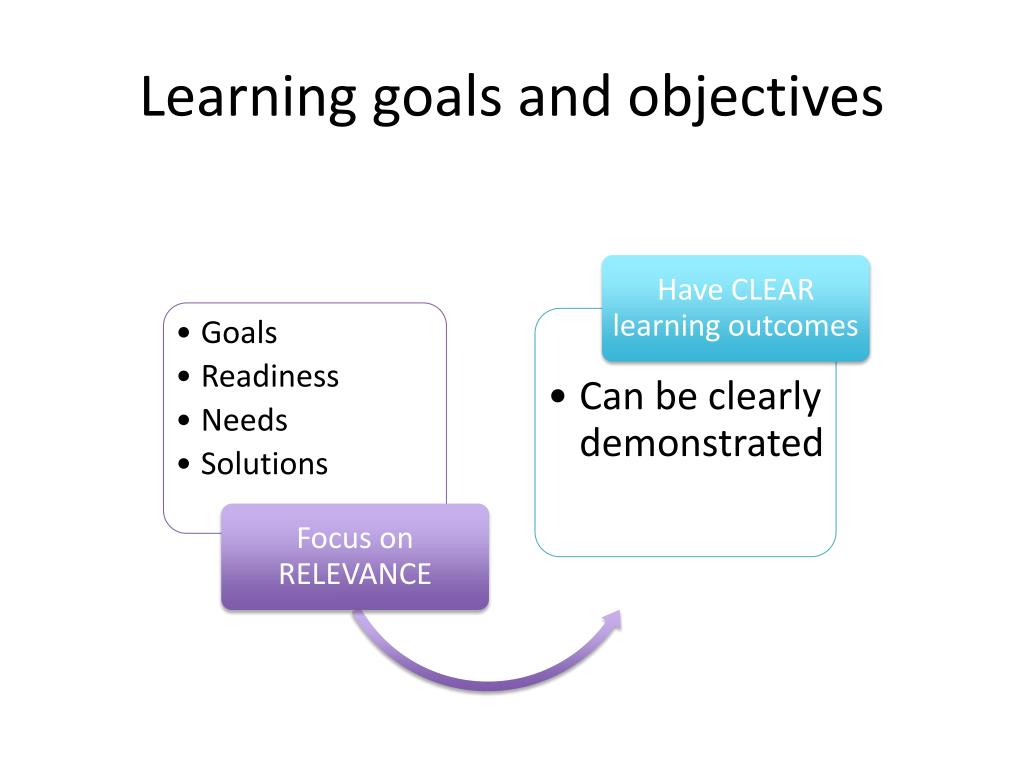 Learning goals and objectives

• Goals
• Readiness
• Needs
• Solutions

Focus on RELEVANCE

Have CLEAR learning outcomes

• Can be clearly demonstrated